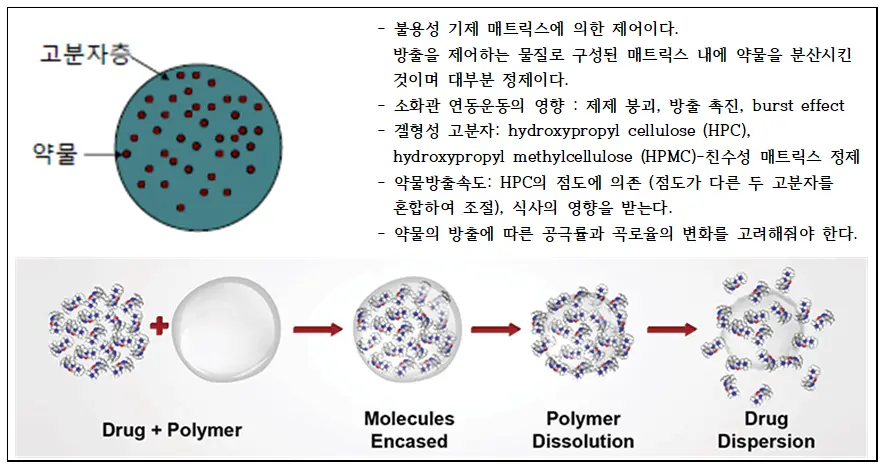 고분자층

약물

- 불용성 기제 매트릭스에 의한 제어이다.
방출을 제어하는 물질로 구성된 매트릭스 내에 약물을 분산시킨 것이며 대부분 정제이다.
- 소화관 연동운동의 영향 : 제제 붕괴, 방출 촉진, burst effect
- 겔형성 고분자: hydroxypropyl cellulose (HPC), hydroxypropyl methylcellulose (HPMC)-친수성 매트릭스 정제
- 약물방출속도: HPC의 점도에 의존 (점도가 다른 두 고분자를 혼합하여 조절), 식사의 영향을 받는다.
- 약물의 방출에 따른 공극률과 곡로율의 변화를 고려해줘야 한다.

Drug + Polymer

Molecules Encased

Polymer Dissolution

Drug Dispersion